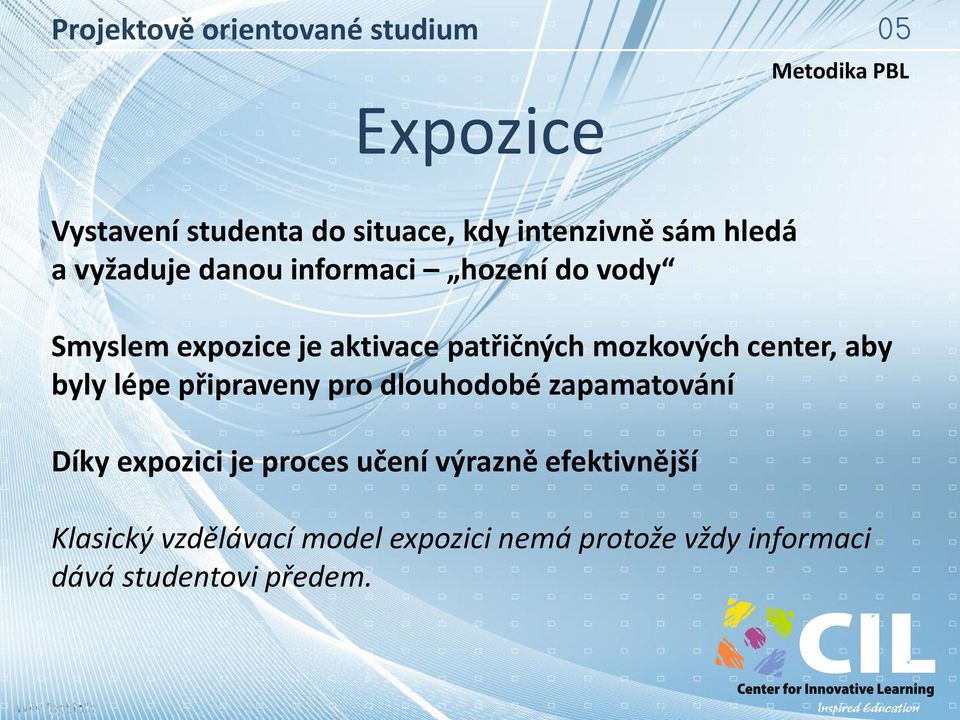 Projektově orientované studium

05

Metodika PBL

Expozice

Vystavení studenta do situace, kdy intenzivně sám hledá a vyžaduje danou informaci – „hození do vody“

Smyslem expozice je aktivace patřičných mozkových center, aby byly lépe připraveny pro dlouhodobé zapamatování

Díky expozici je proces učení výrazně efektivnější

Klasický vzdělávací model expozici nemá protože vždy informaci dává studentovi předem.

CIL
Center for Innovative Learning
Inspired Education